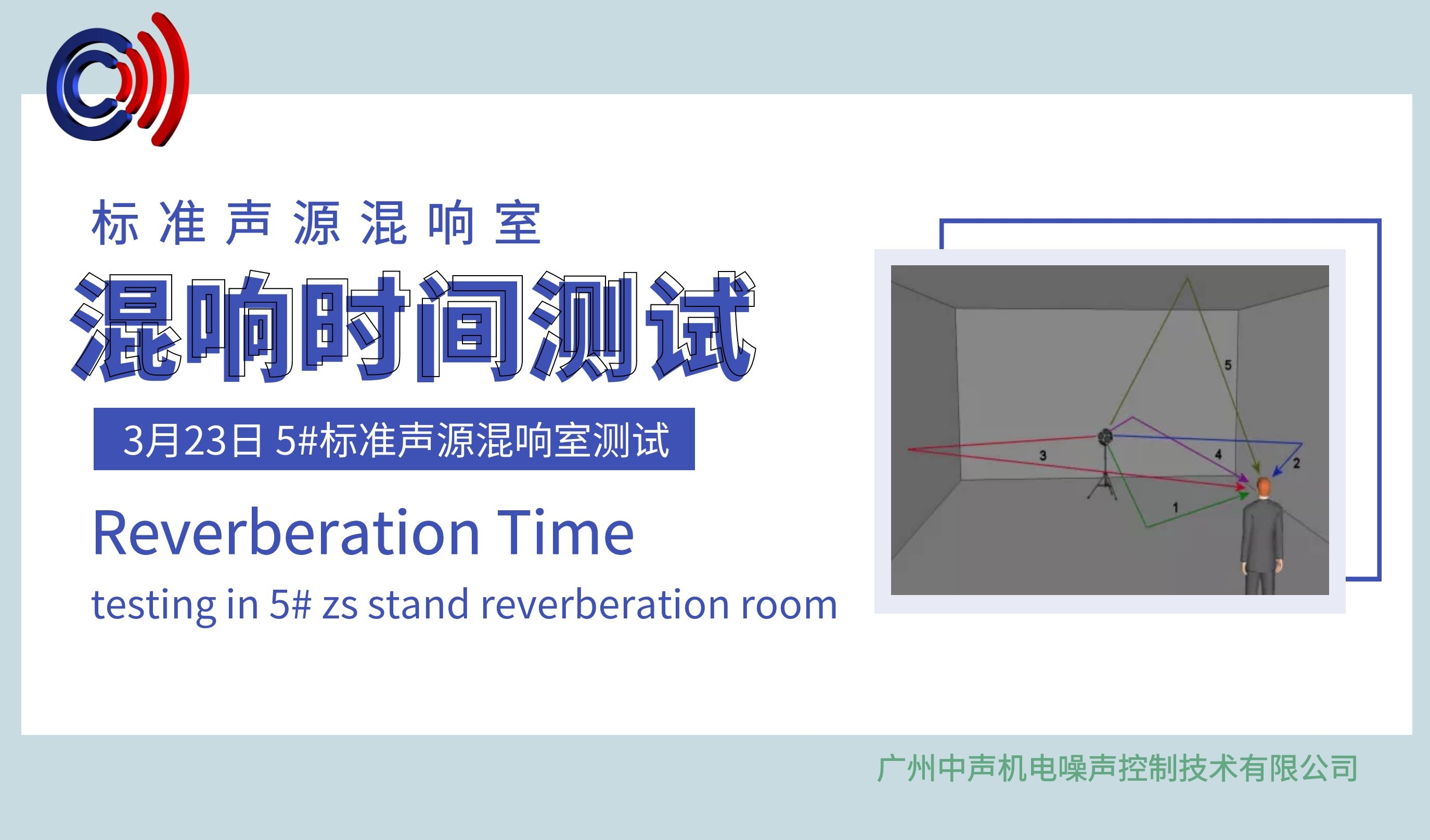 标准声源混响室

混响时间测试

3月23日 5#标准声源混响室测试

Reverberation Time

testing in 5# zs stand reverberation room

5

3

4

2

1

广州中声机电噪声控制技术有限公司